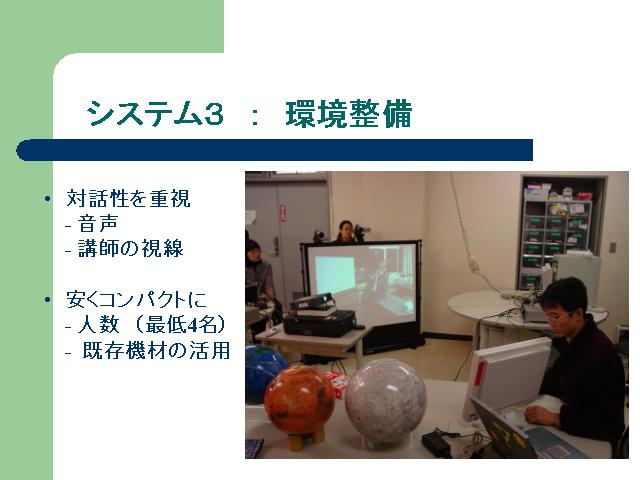 システム3 ： 環境整備

• 対話性を重視
- 音声
- 講師の視線

• 安くコンパクトに
- 人数 （最低4名）
- 既存機材の活用